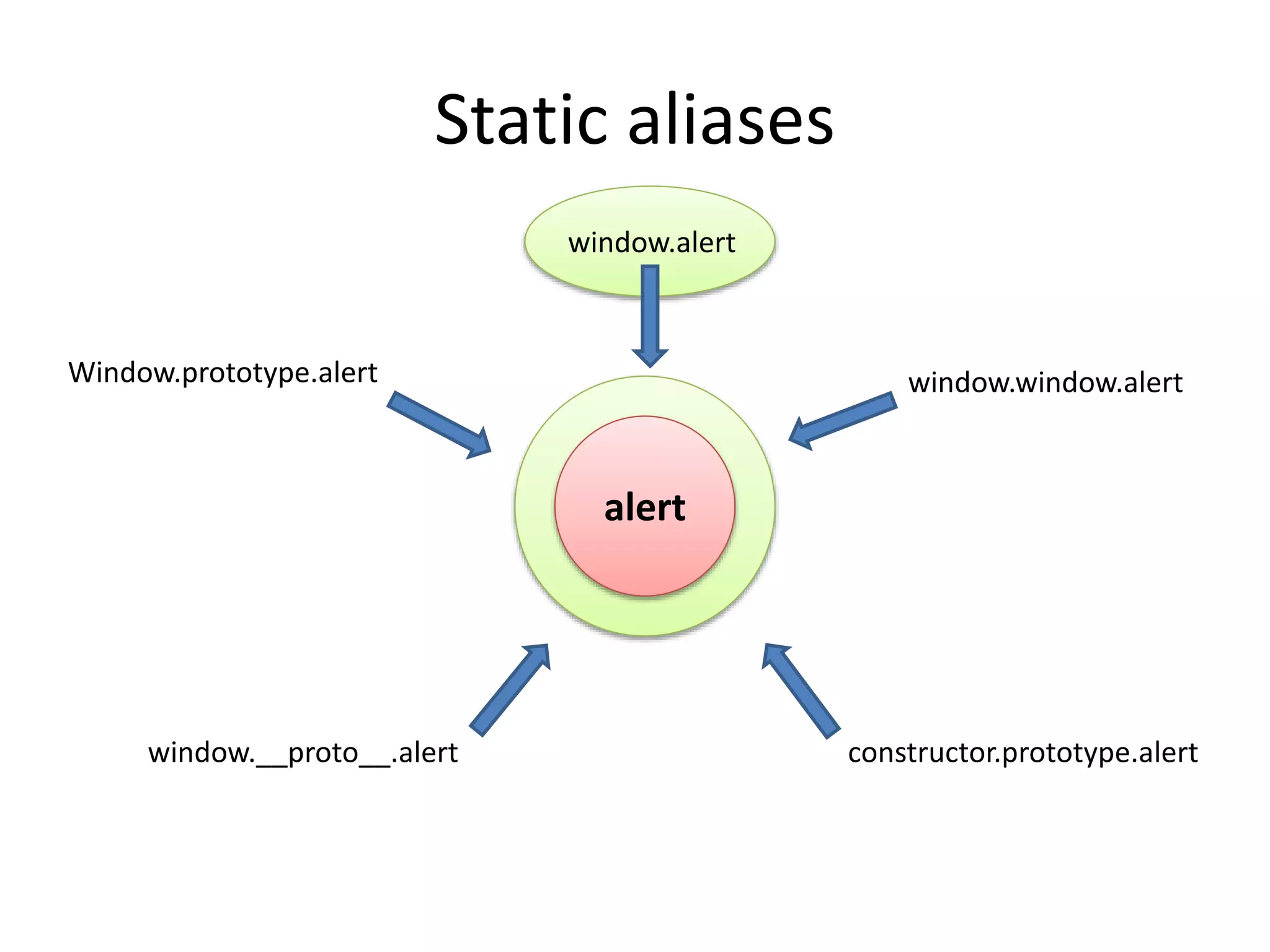 Static aliases

window.alert

Window.prototype.alert

window.window.alert

alert

window.__proto__.alert

constructor.prototype.alert